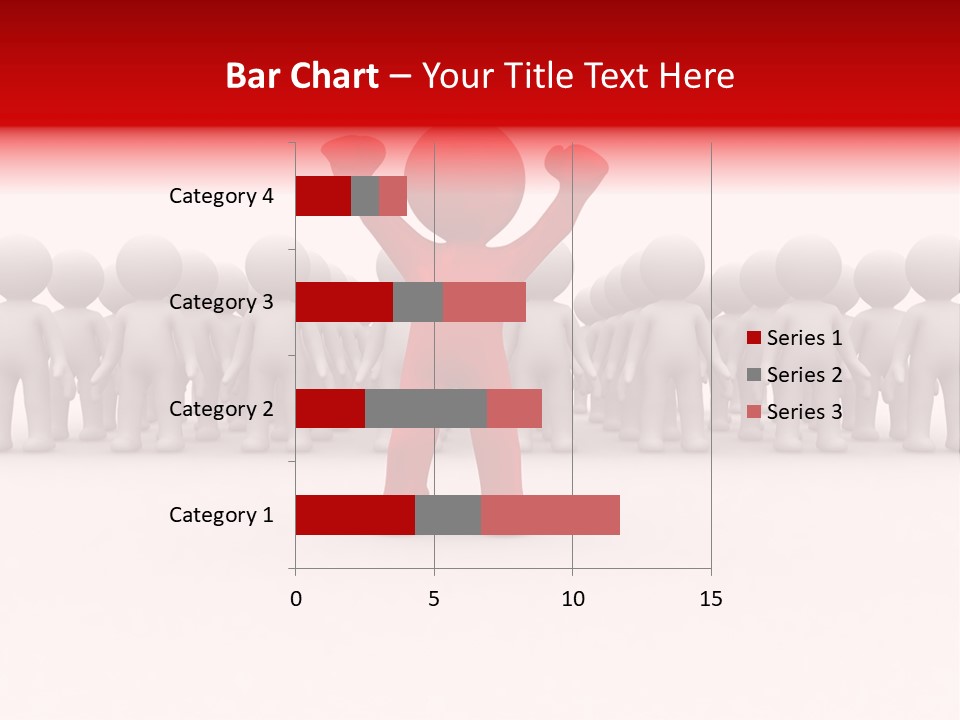 Bar Chart – Your Title Text Here

Category 4
Category 3
Category 2
Category 1

0
5
10
15

Series 1
Series 2
Series 3